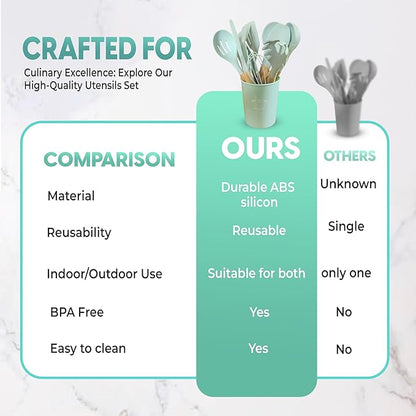 CRAFTED FOR
Culinary Excellence: Explore Our High-Quality Utensils Set

| COMPARISON | OURS | OTHERS |
|---|---|---|
| Material | Durable ABS silicon | Unknown |
| Reusability | Reusable | Single |
| Indoor/Outdoor Use | Suitable for both | only one |
| BPA Free | Yes | No |
| Easy to clean | Yes | No |